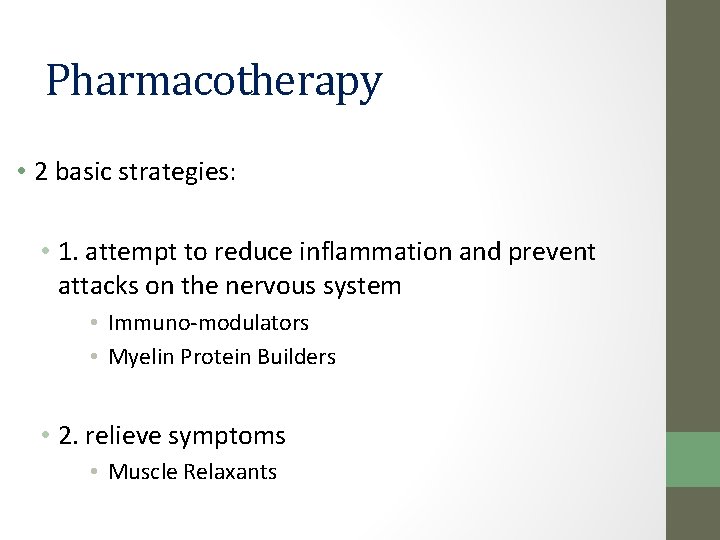 Pharmacotherapy

• 2 basic strategies:

• 1. attempt to reduce inflammation and prevent attacks on the nervous system
• Immuno-modulators
• Myelin Protein Builders

• 2. relieve symptoms
• Muscle Relaxants